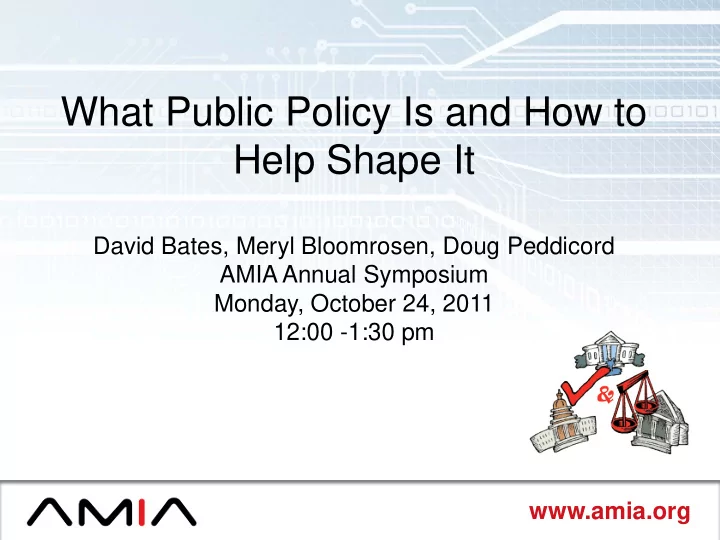 What Public Policy Is and How to Help Shape It

David Bates, Meryl Bloomrosen, Doug Peddicord
AMIA Annual Symposium
Monday, October 24, 2011
12:00 -1:30 pm

&

AMIA

www.amia.org